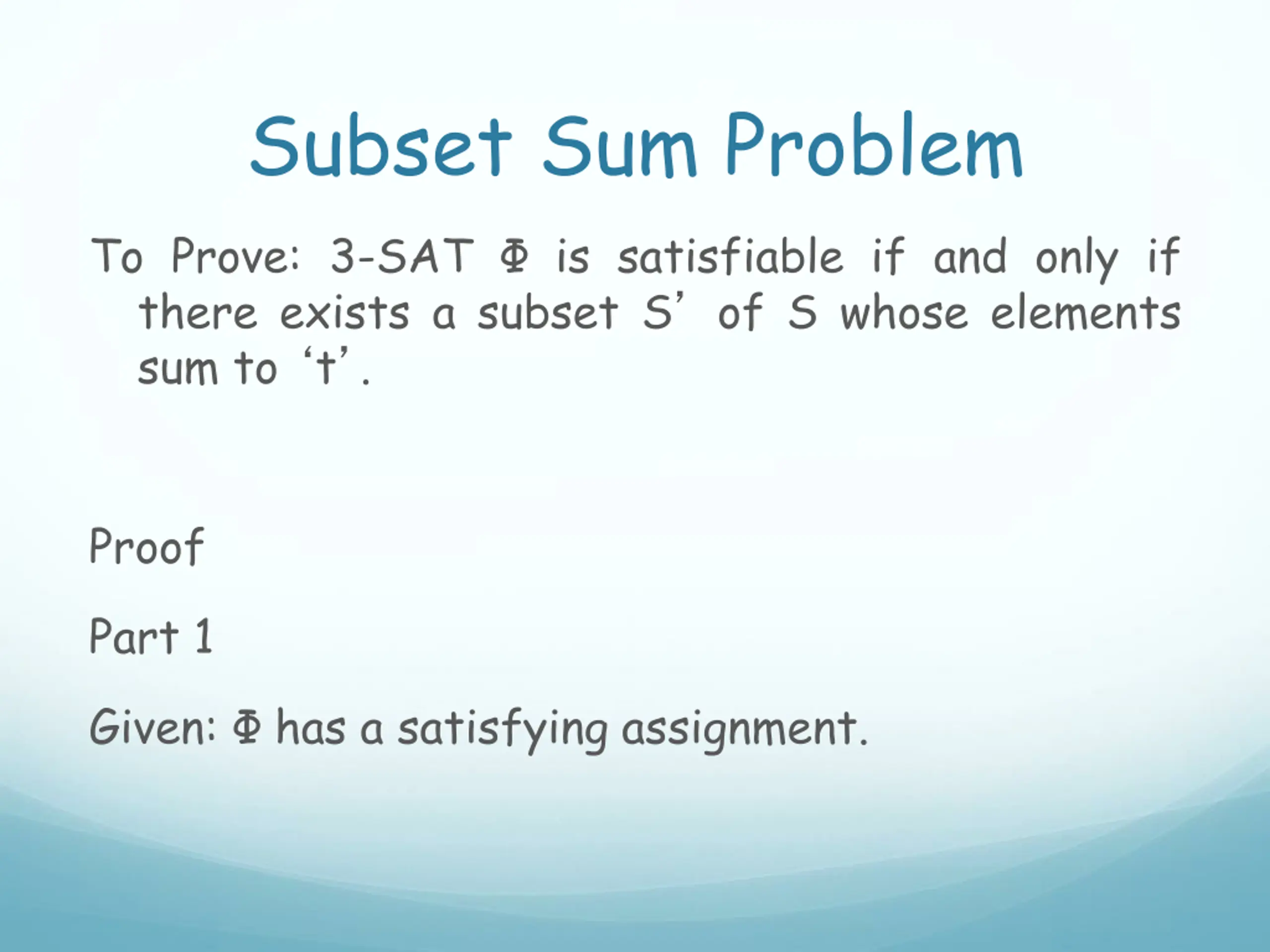 Subset Sum Problem

To Prove: 3-SAT Φ is satisfiable if and only if there exists a subset S’ of S whose elements sum to ‘t’.

Proof

Part 1

Given: Φ has a satisfying assignment.